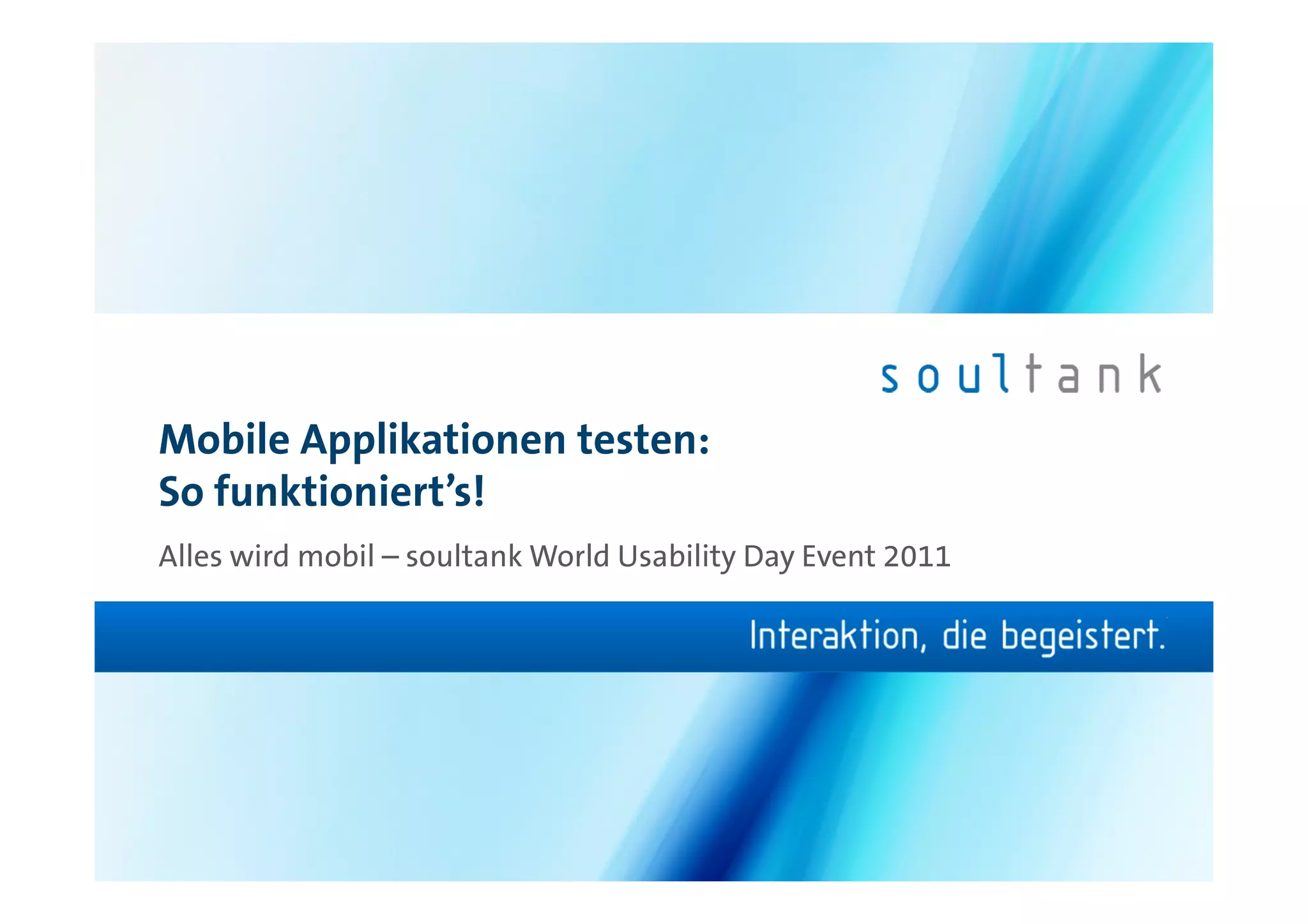 soultank

Mobile Applikationen testen:
So funktioniert’s!

Alles wird mobil – soultank World Usability Day Event 2011

Interaktion, die begeistert.